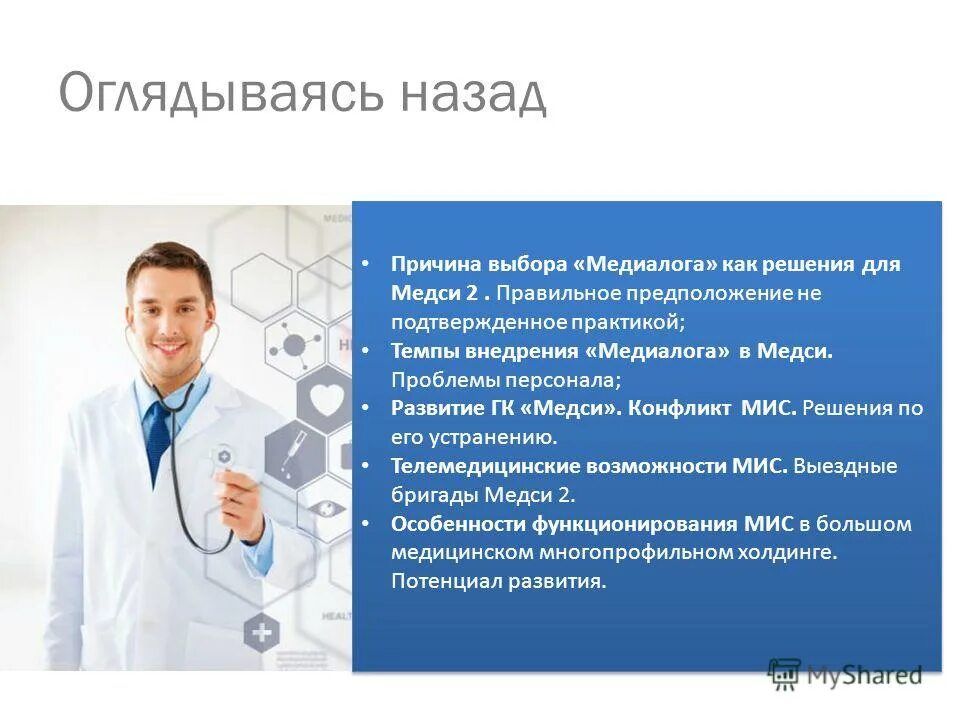 Оглядываясь назад

• Причина выбора «Медиалога» как решения для Медси 2 . Правильное предположение не подтвержденное практикой;
• Темпы внедрения «Медиалога» в Медси. Проблемы персонала;
• Развитие ГК «Медси». Конфликт МИС. Решения по его устранению.
• Телемедицинские возможности МИС. Выездные бригады Медси 2.
• Особенности функционирования МИС в большом медицинском многопрофильном холдинге. Потенциал развития.

MyShared